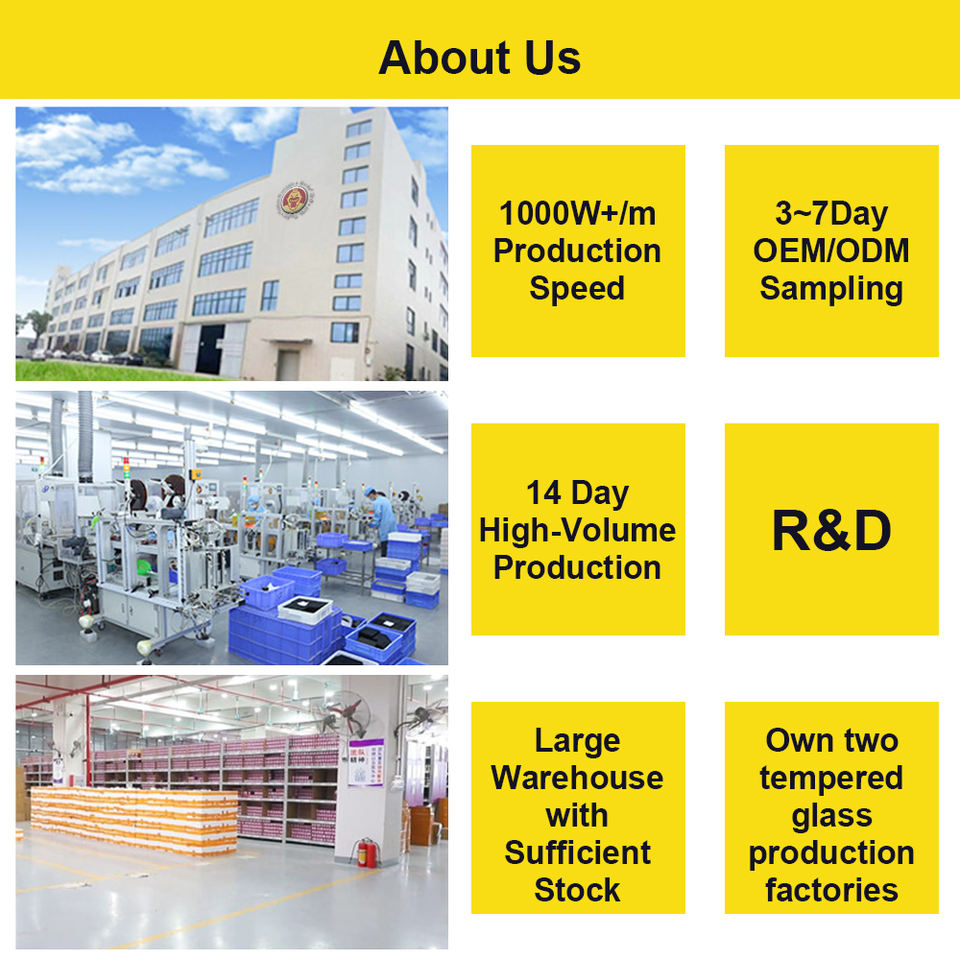 About Us

1000W+/m Production Speed

3~7Day OEM/ODM Sampling

14 Day High-Volume Production

R&D

Large Warehouse with Sufficient Stock

Own two tempered glass production factories